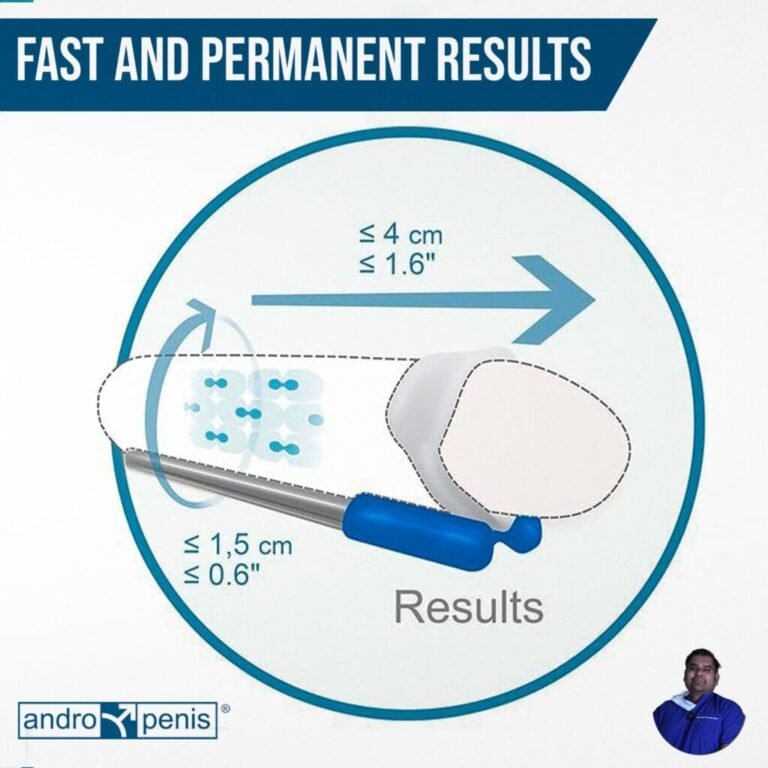 FAST AND PERMANENT RESULTS

≤ 4 cm
≤ 1.6"

≤ 1,5 cm
≤ 0.6"

Results

andro penis ®